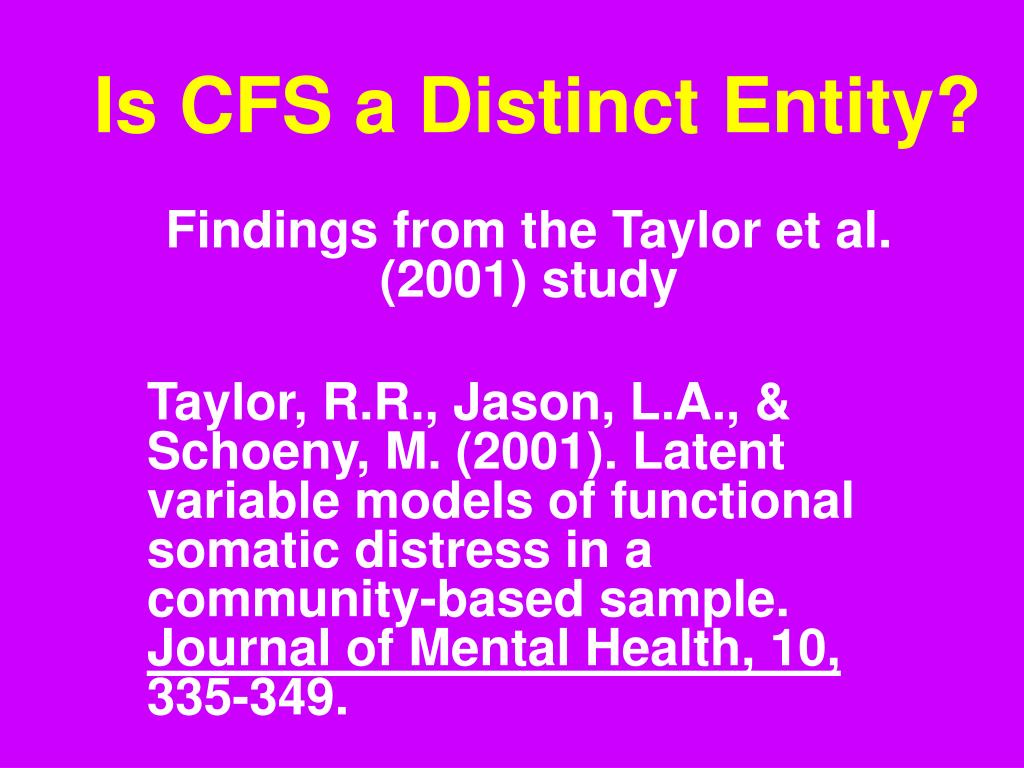 Is CFS a Distinct Entity?

Findings from the Taylor et al. (2001) study

Taylor, R.R., Jason, L.A., & Schoeny, M. (2001). Latent variable models of functional somatic distress in a community-based sample. Journal of Mental Health, 10, 335-349.